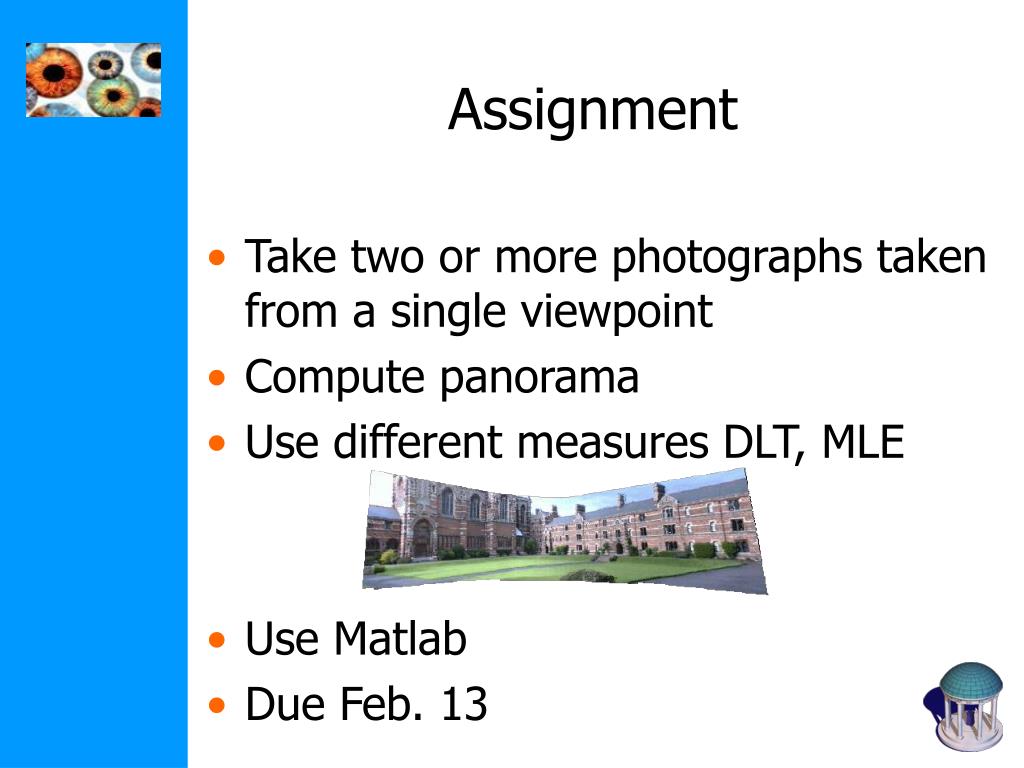 Assignment

• Take two or more photographs taken from a single viewpoint
• Compute panorama
• Use different measures DLT, MLE

• Use Matlab
• Due Feb. 13